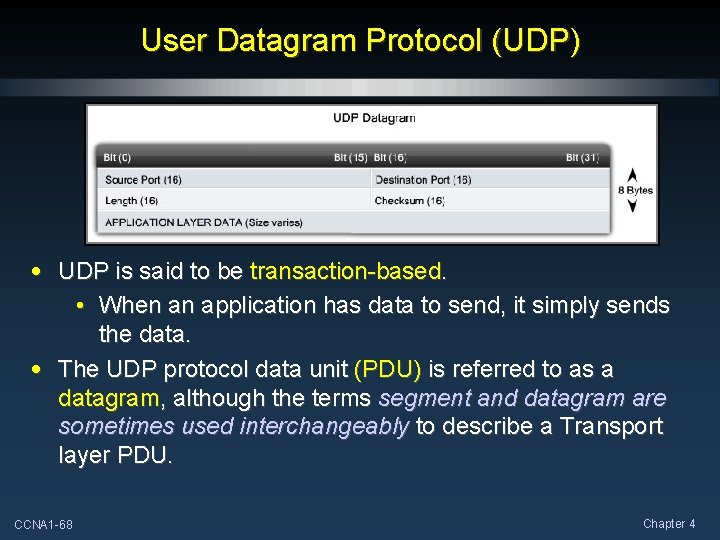 User Datagram Protocol (UDP)

UDP Datagram

| Bit (0) | Bit (15) | Bit (16) | Bit (31) |
|---|---|---|---|
| Source Port (16) | | Destination Port (16) | |
| Length (16) | | Checksum (16) | |
| APPLICATION LAYER DATA (Size varies) | | | |

8 Bytes

• UDP is said to be transaction-based.
• When an application has data to send, it simply sends the data.
• The UDP protocol data unit (PDU) is referred to as a datagram, although the terms segment and datagram are sometimes used interchangeably to describe a Transport layer PDU.

CCNA1-68

Chapter 4